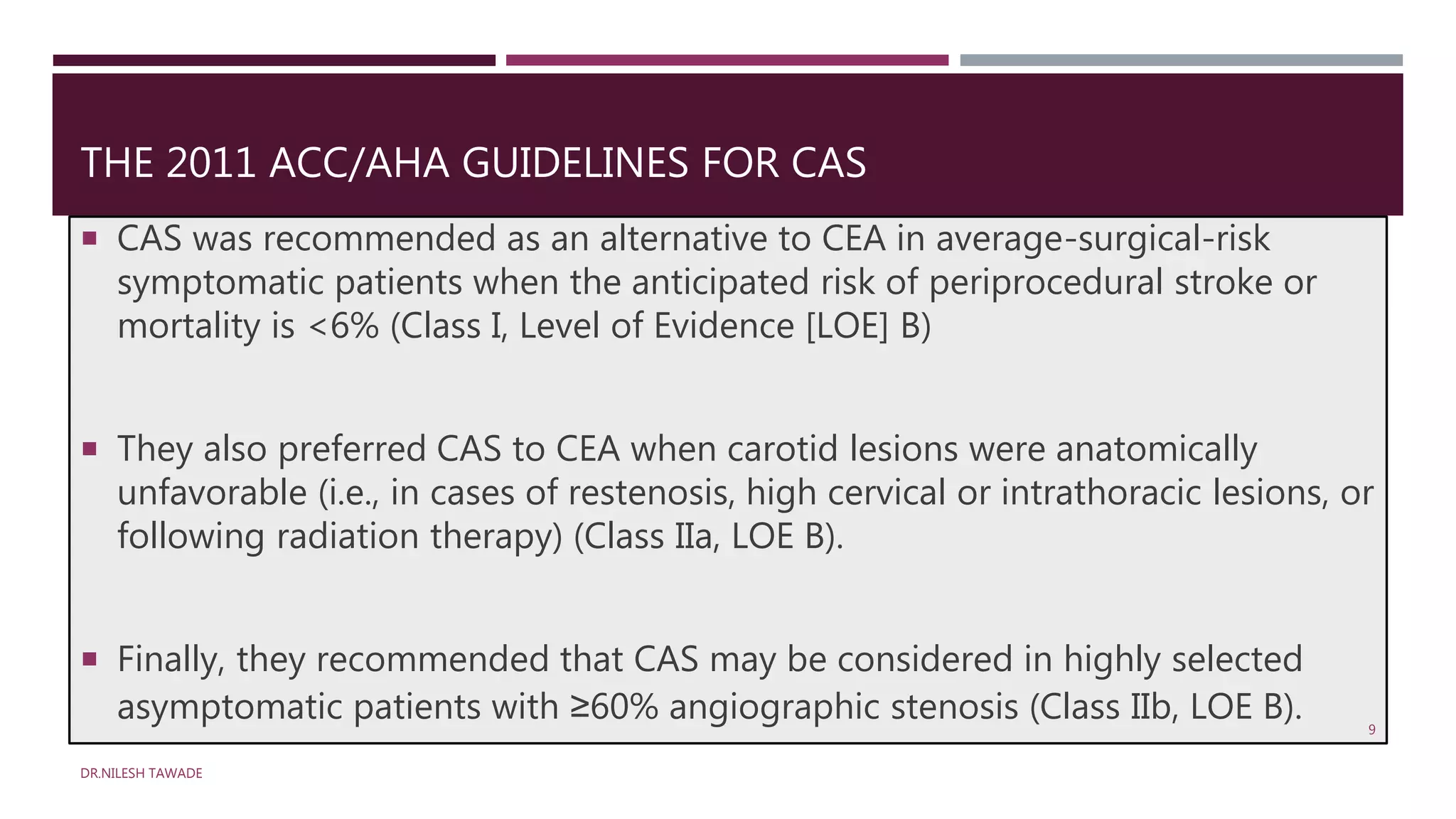 THE 2011 ACC/AHA GUIDELINES FOR CAS

▪ CAS was recommended as an alternative to CEA in average-surgical-risk symptomatic patients when the anticipated risk of periprocedural stroke or mortality is <6% (Class I, Level of Evidence [LOE] B)

▪ They also preferred CAS to CEA when carotid lesions were anatomically unfavorable (i.e., in cases of restenosis, high cervical or intrathoracic lesions, or following radiation therapy) (Class IIa, LOE B).

▪ Finally, they recommended that CAS may be considered in highly selected asymptomatic patients with ≥60% angiographic stenosis (Class IIb, LOE B).

9

DR.NILESH TAWADE